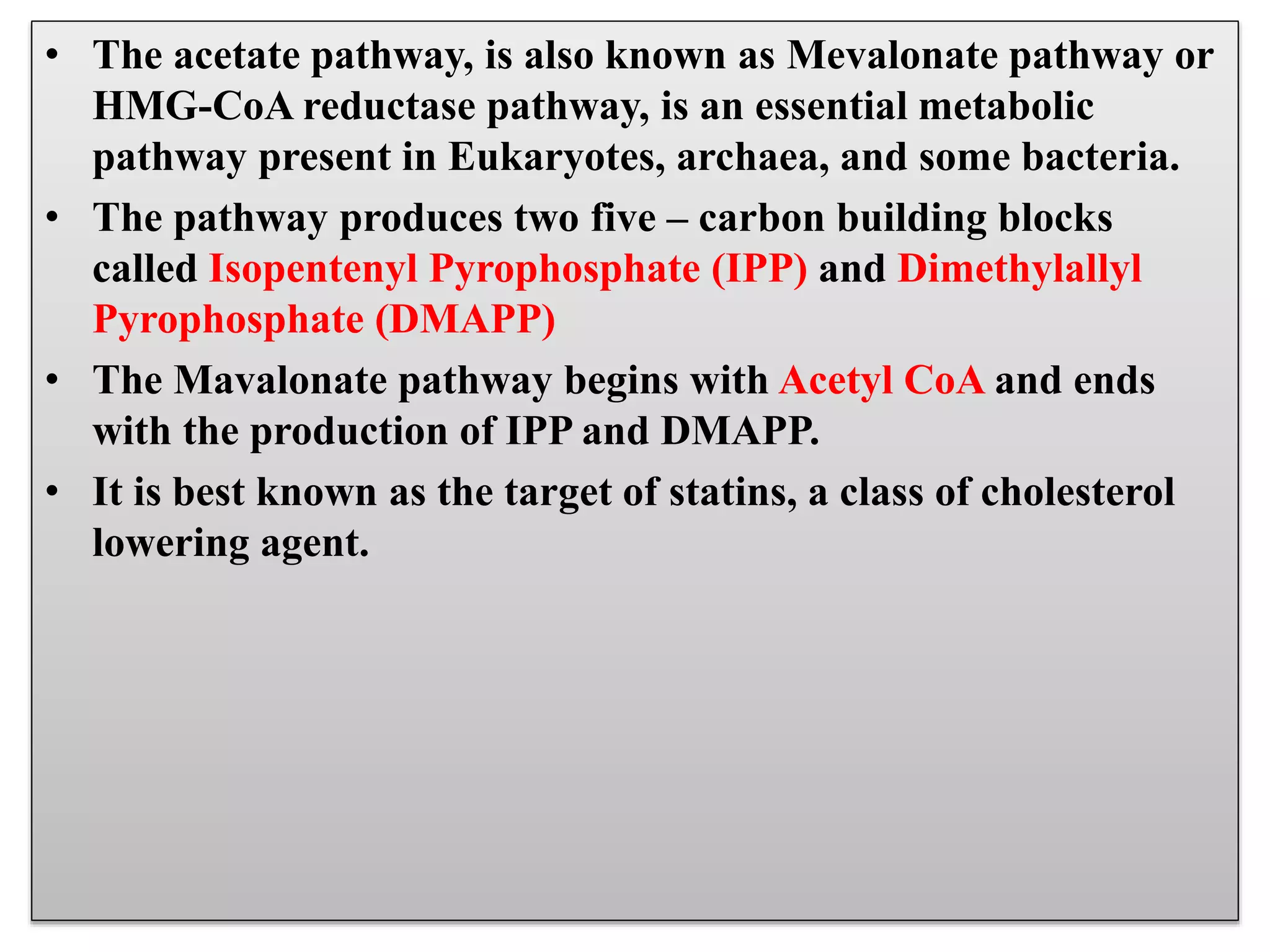 • The acetate pathway, is also known as Mevalonate pathway or HMG-CoA reductase pathway, is an essential metabolic pathway present in Eukaryotes, archaea, and some bacteria.

• The pathway produces two five – carbon building blocks called Isopentenyl Pyrophosphate (IPP) and Dimethylallyl Pyrophosphate (DMAPP)

• The Mavalonate pathway begins with Acetyl CoA and ends with the production of IPP and DMAPP.

• It is best known as the target of statins, a class of cholesterol lowering agent.